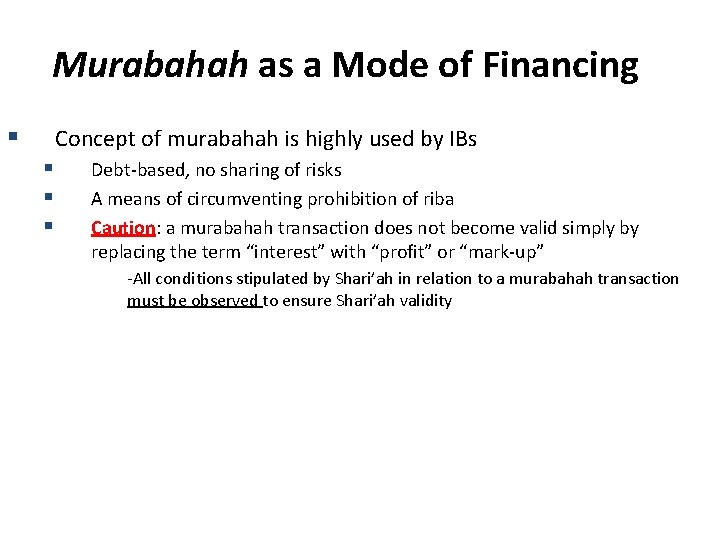 Murabahah as a Mode of Financing

Concept of murabahah is highly used by IBs

Debt-based, no sharing of risks

A means of circumventing prohibition of riba

Caution: a murabahah transaction does not become valid simply by replacing the term “interest” with “profit” or “mark-up”

-All conditions stipulated by Shari’ah in relation to a murabahah transaction must be observed to ensure Shari’ah validity